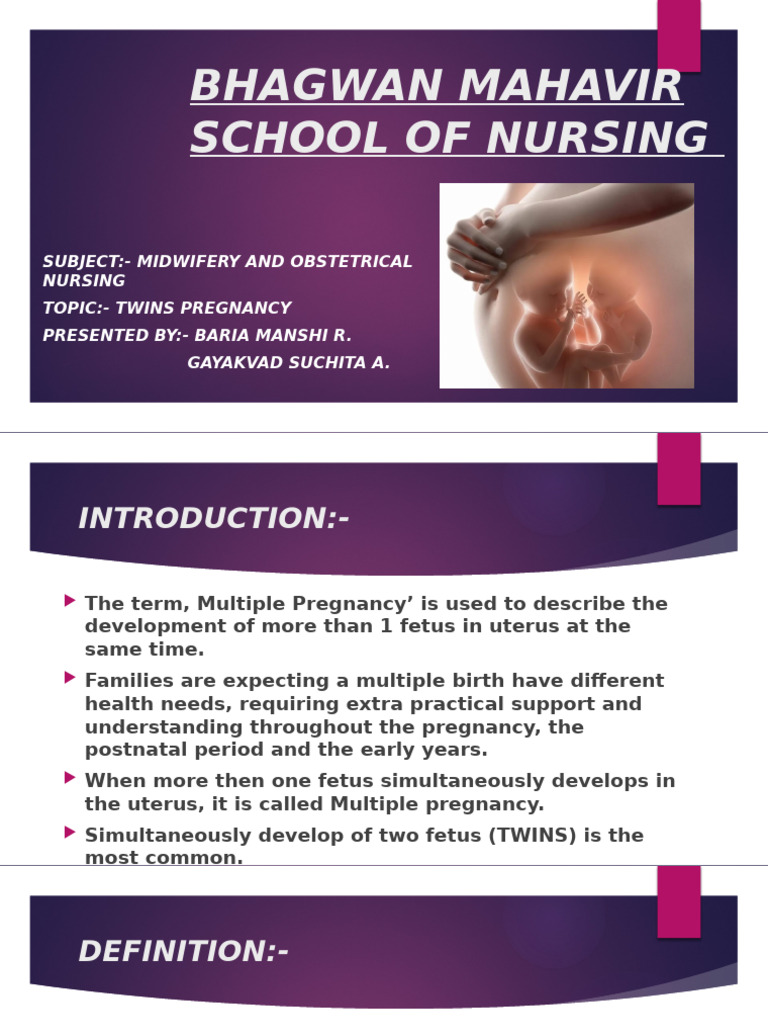 BHAGWAN MAHAVIR SCHOOL OF NURSING

SUBJECT:- MIDWIFERY AND OBSTETRICAL NURSING

TOPIC:- TWINS PREGNANCY

PRESENTED BY:- BARIA MANSHI R.

GAYAKVAD SUCHITA A.

INTRODUCTION:-

The term, Multiple Pregnancy' is used to describe the development of more than 1 fetus in uterus at the same time.

Families are expecting a multiple birth have different health needs, requiring extra practical support and understanding throughout the pregnancy, the postnatal period and the early years.

When more then one fetus simultaneously develops in the uterus, it is called Multiple pregnancy.

Simultaneously develop of two fetus (TWINS) is the most common.

DEFINITION:-